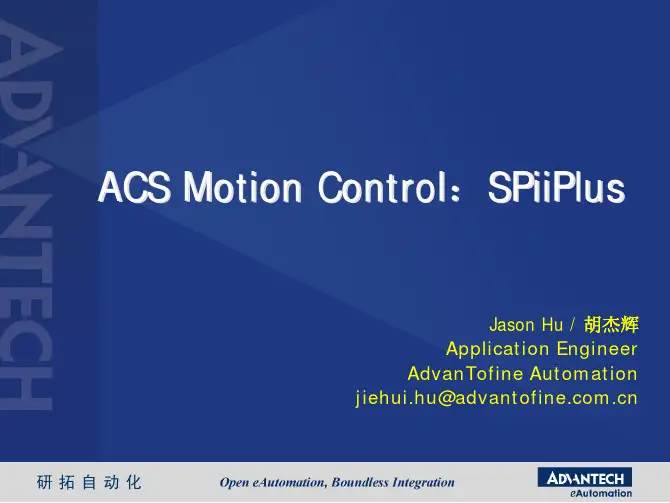 ADVANTECH

ACS Motion Control：SPiiPlus

Jason Hu / 胡杰辉
Application Engineer
AdvanTofine Automation
jiehui.hu@advantofine.com.cn

研拓自动化

Open eAutomation, Boundless Integration

ADVANTECH
eAutomation